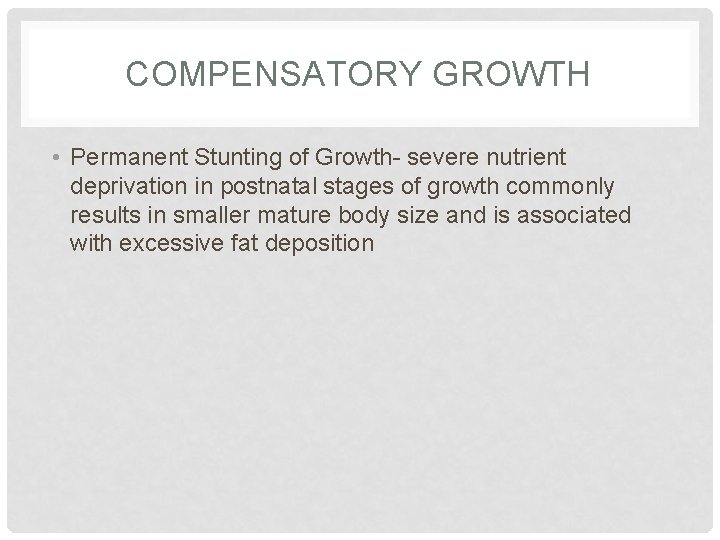 COMPENSATORY GROWTH

• Permanent Stunting of Growth- severe nutrient deprivation in postnatal stages of growth commonly results in smaller mature body size and is associated with excessive fat deposition